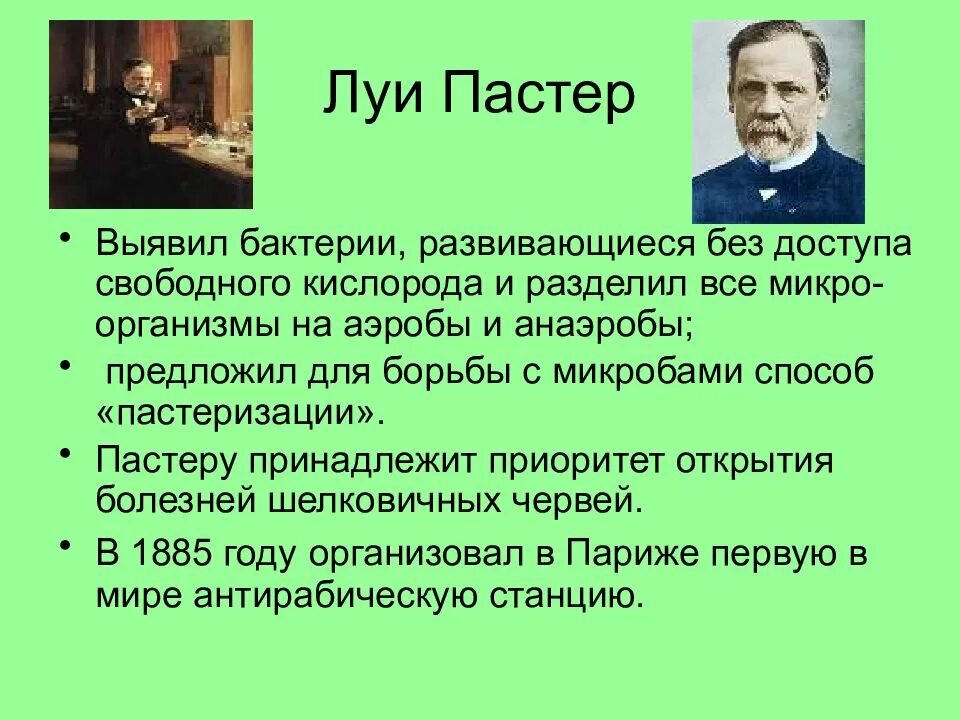 Луи Пастер

• Выявил бактерии, развивающиеся без доступа свободного кислорода и разделил все микроорганизмы на аэробы и анаэробы;

• предложил для борьбы с микробами способ «пастеризации».

• Пастеру принадлежит приоритет открытия болезней шелковичных червей.

• В 1885 году организовал в Париже первую в мире антирабическую станцию.